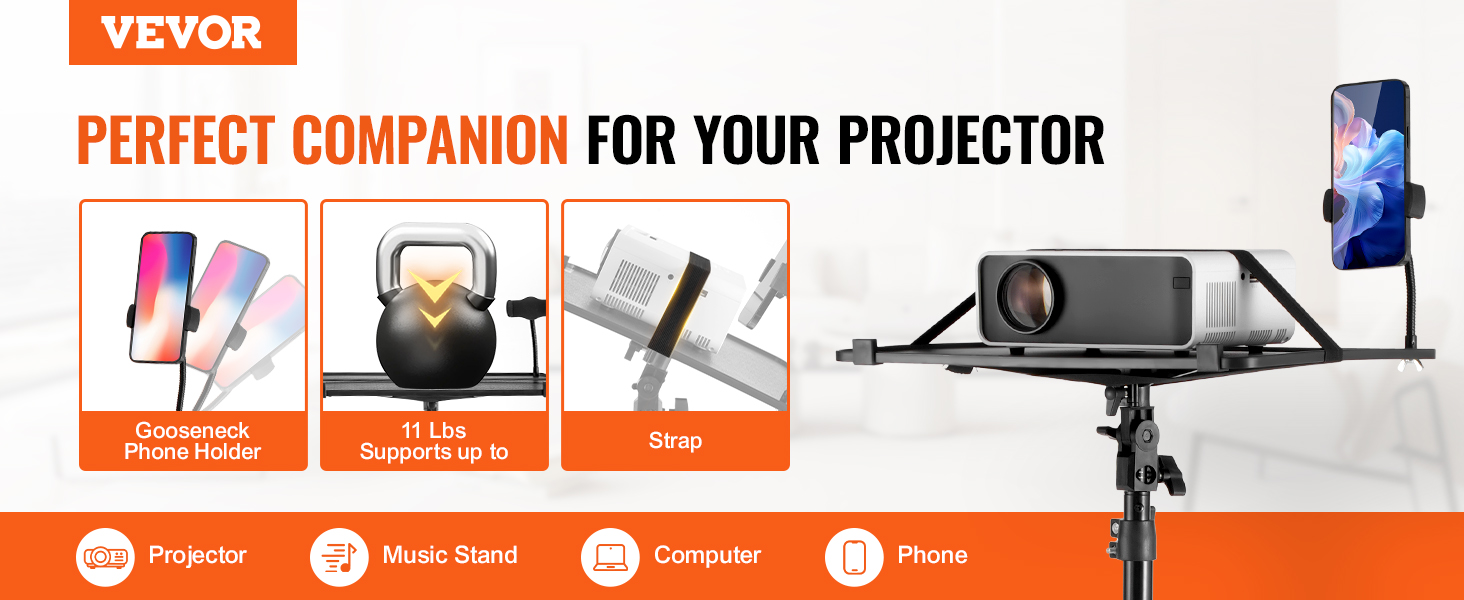 VEVOR

PERFECT COMPANION FOR YOUR PROJECTOR

Gooseneck Phone Holder

11 Lbs Supports up to

Strap

Projector

Music Stand

Computer

Phone